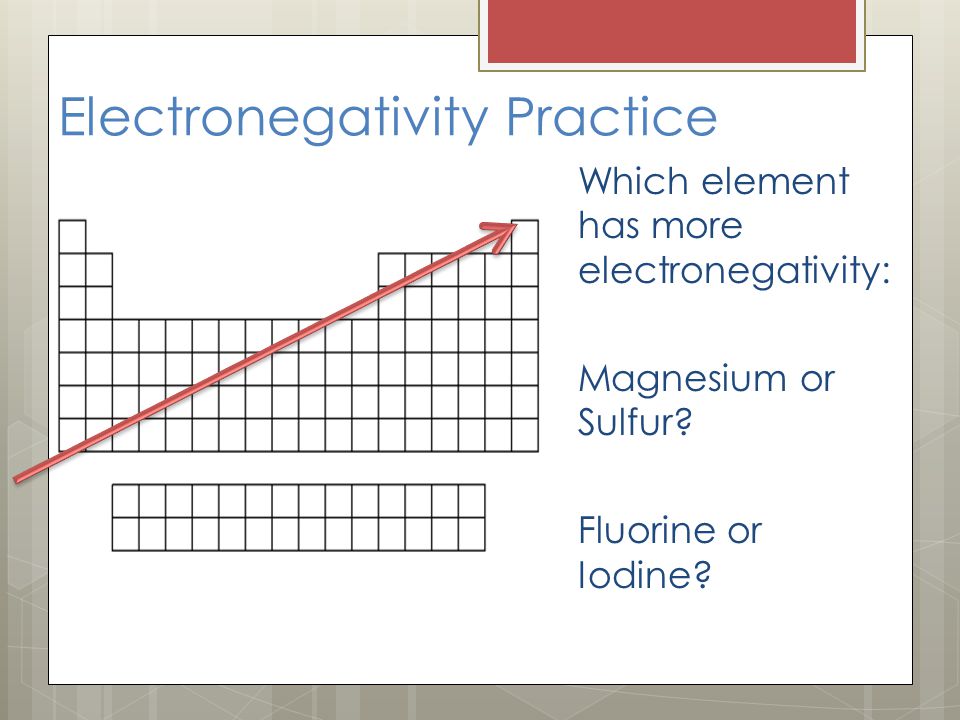 Electronegativity Practice

Which element has more electronegativity:

Magnesium or Sulfur?

Fluorine or Iodine?